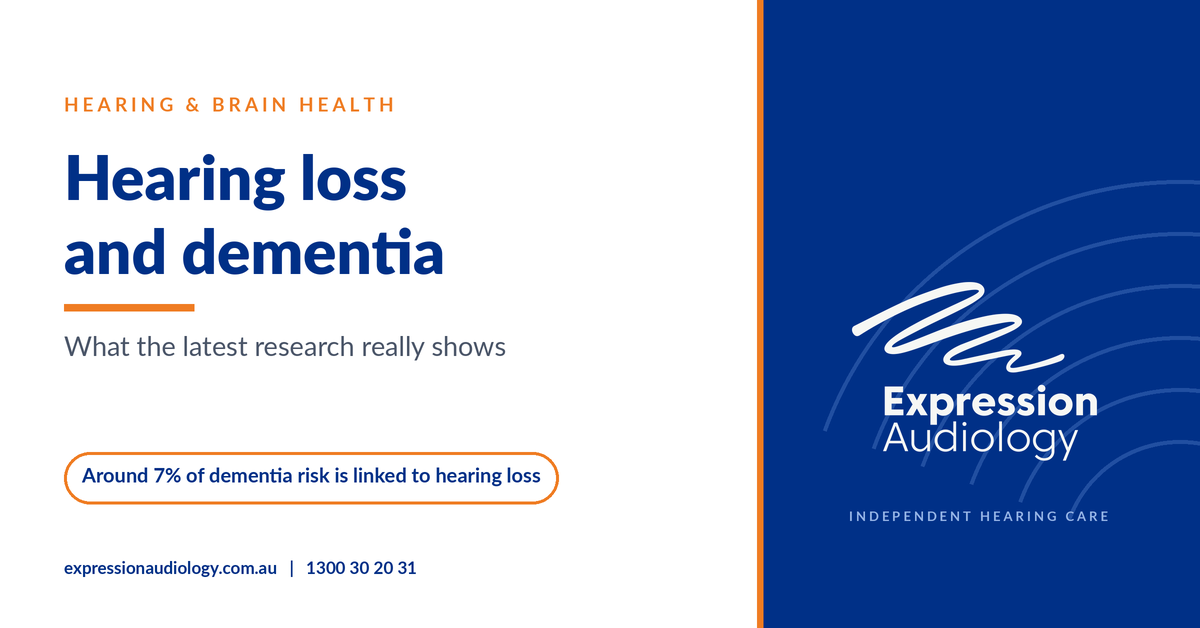 HEARING & BRAIN HEALTH

Hearing loss and dementia

What the latest research really shows

Around 7% of dementia risk is linked to hearing loss

expressionaudiology.com.au | 1300 30 20 31

Expression Audiology

INDEPENDENT HEARING CARE